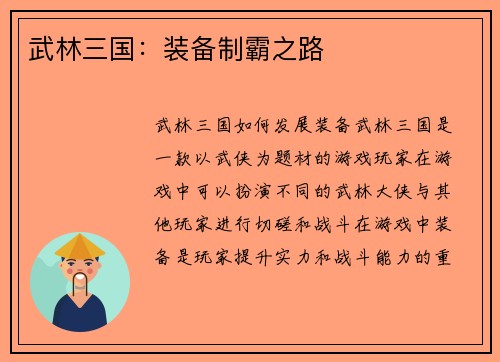 武林三国：装备制霸之路

武林三国如何发展装备武林三国是一款以武侠为题材的游戏玩家在游戏中可以扮演不同的武林大侠与其他玩家进行切磋和战斗在游戏中装备是玩家提升实力和战斗能力的重